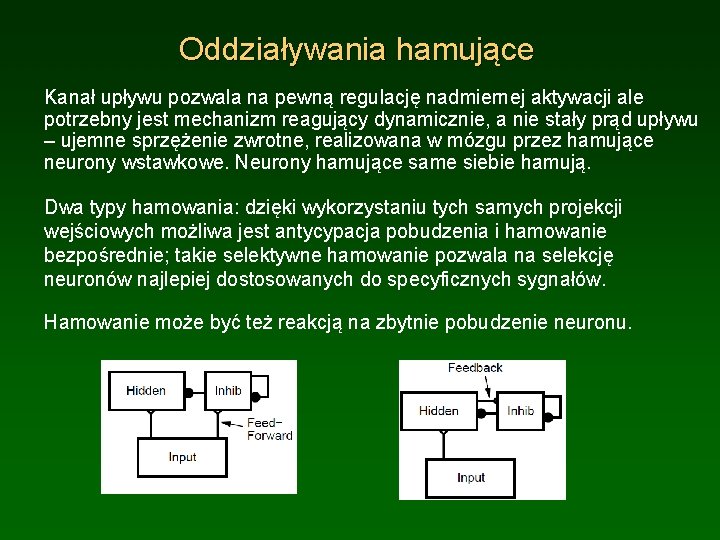 Oddziaływania hamujące

Kanał upływu pozwala na pewną regulację nadmiernej aktywacji ale potrzebny jest mechanizm reagujący dynamicznie, a nie stały prąd upływu – ujemne sprzężenie zwrotne, realizowana w mózgu przez hamujące neurony wstawkowe. Neurony hamujące same siebie hamują.

Dwa typy hamowania: dzięki wykorzystaniu tych samych projekcji wejściowych możliwa jest antycypacja pobudzenia i hamowanie bezpośrednie; takie selektywne hamowanie pozwala na selekcję neuronów najlepiej dostosowanych do specyficznych sygnałów.

Hamowanie może być też reakcją na zbytnie pobudzenie neuronu.

Hidden
Inhib
Feed-Forward
Input

Feedback
Hidden
Inhib
Input